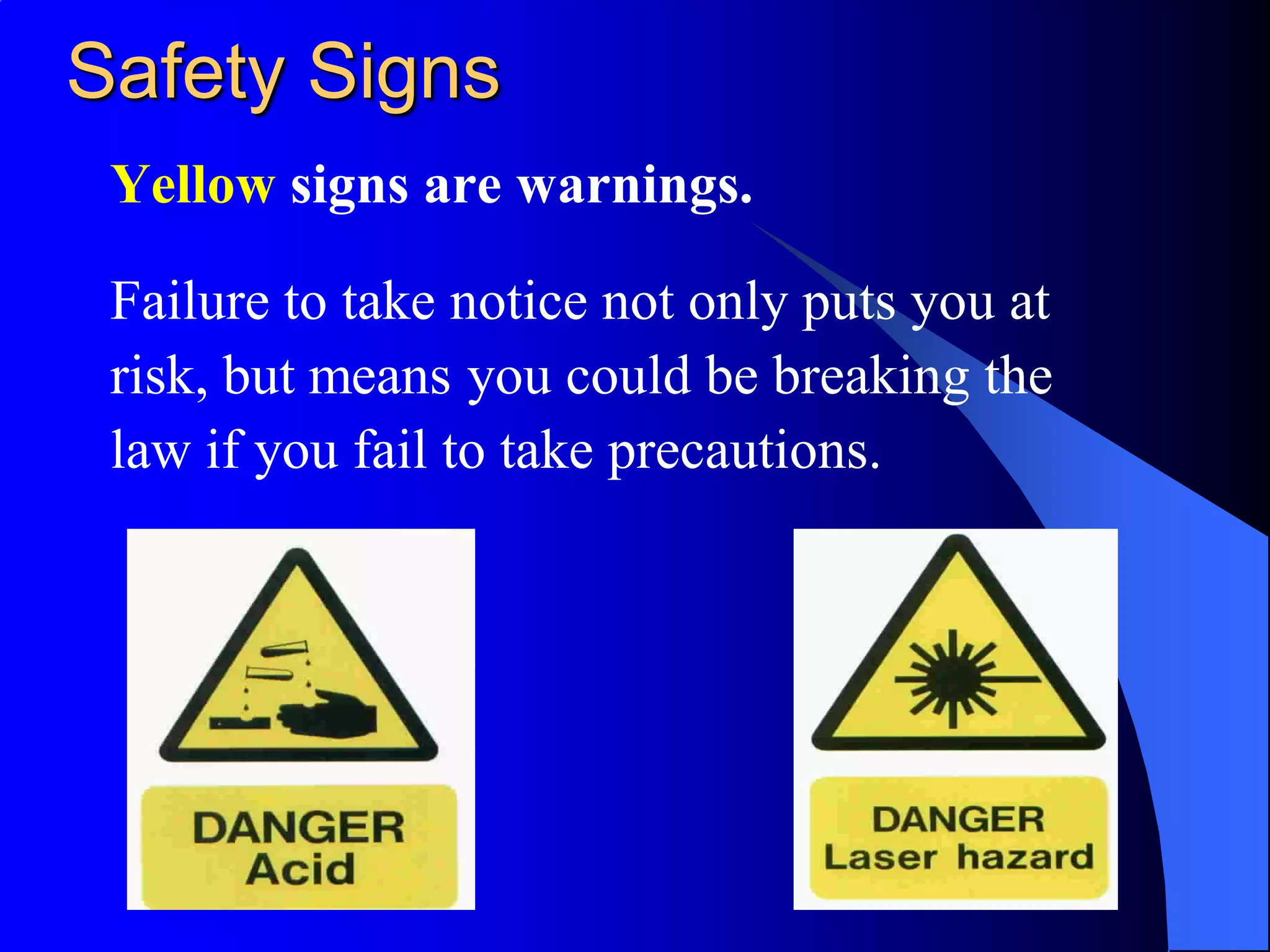 Safety Signs

Yellow signs are warnings.

Failure to take notice not only puts you at risk, but means you could be breaking the law if you fail to take precautions.

DANGER
Acid

DANGER
Laser hazard